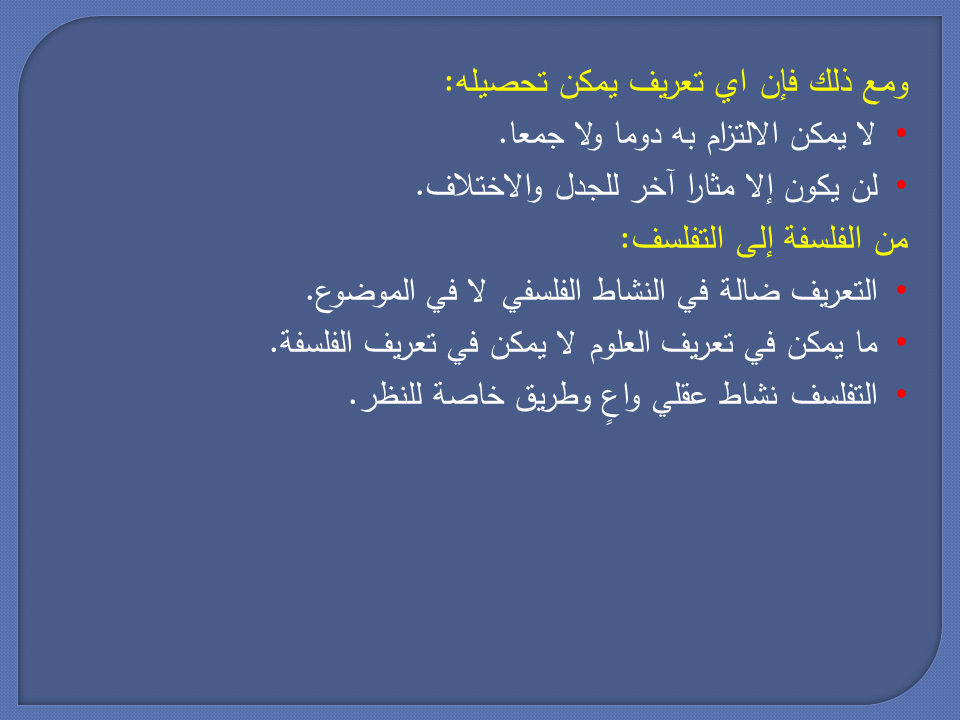 ومع ذلك فإن اي تعريف يمكن تحصيله:

• لا يمكن الالتزام به دوما ولا جمعا.
• لن يكون إلا مثارا آخر للجدل والاختلاف.

من الفلسفة إلى التفلسف:

• التعريف ضالة في النشاط الفلسفي لا في الموضوع.
• ما يمكن في تعريف العلوم لا يمكن في تعريف الفلسفة.
• التفلسف نشاط عقلي واعٍ وطريق خاصة للنظر.